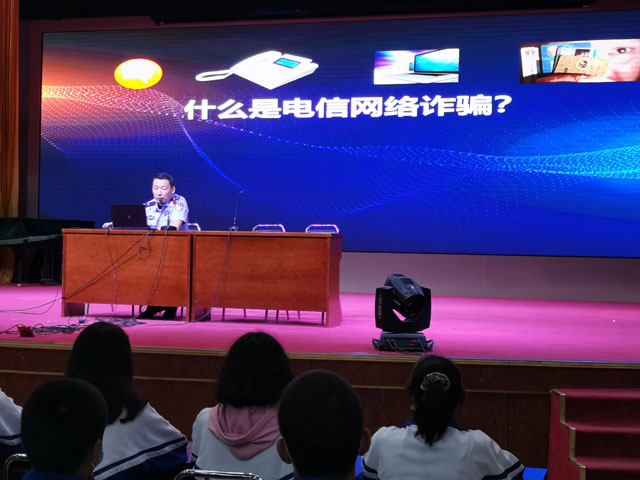 什么是电信网络诈骗?